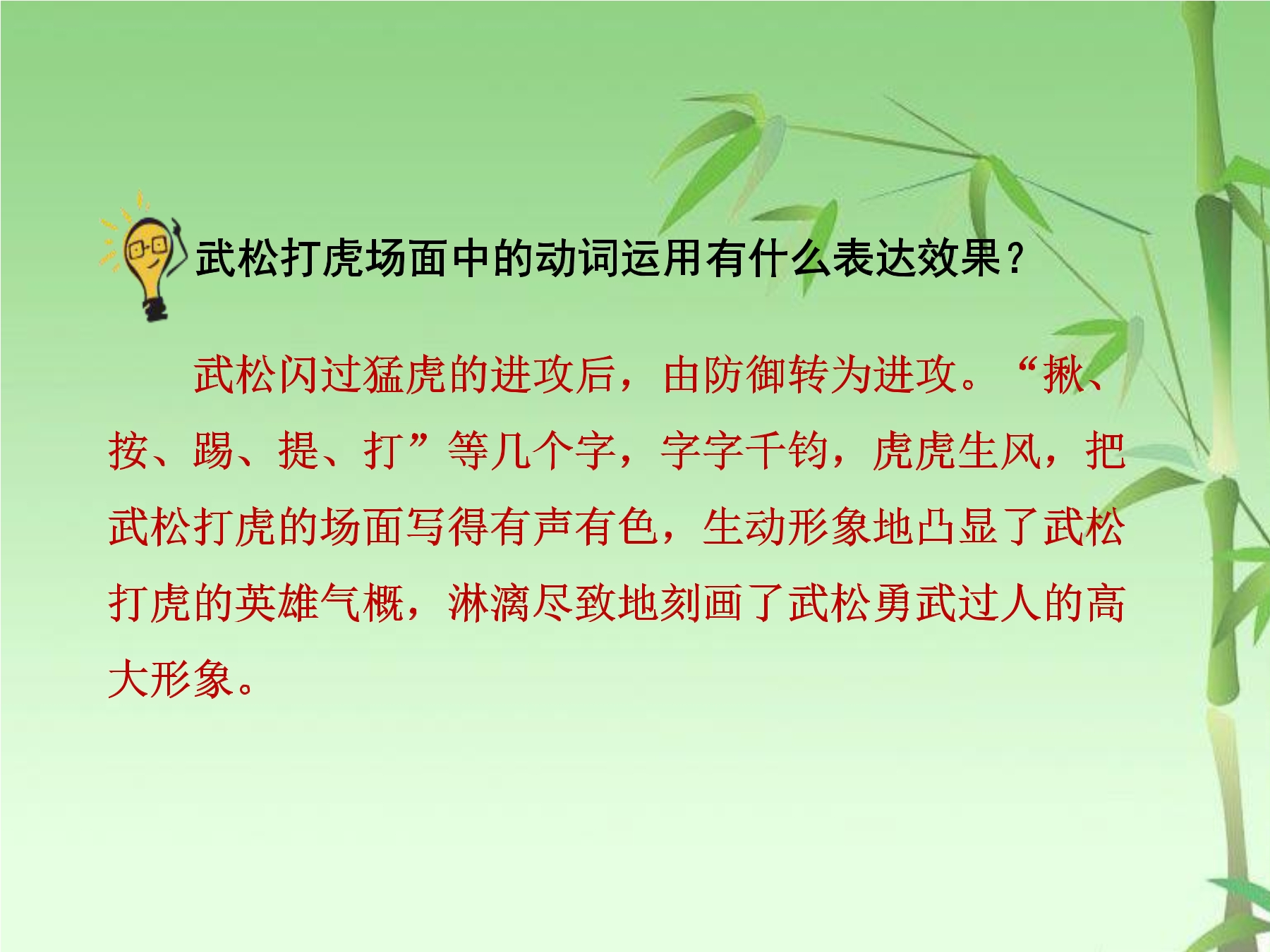 武松打虎场面中的动词运用有什么表达效果？

武松闪过猛虎的进攻后，由防御转为进攻。“揪、按、踢、提、打”等几个字，字字千钧，虎虎生风，把武松打虎的场面写得有声有色，生动形象地凸显了武松打虎的英雄气概，淋漓尽致地刻画了武松勇武过人的高大形象。